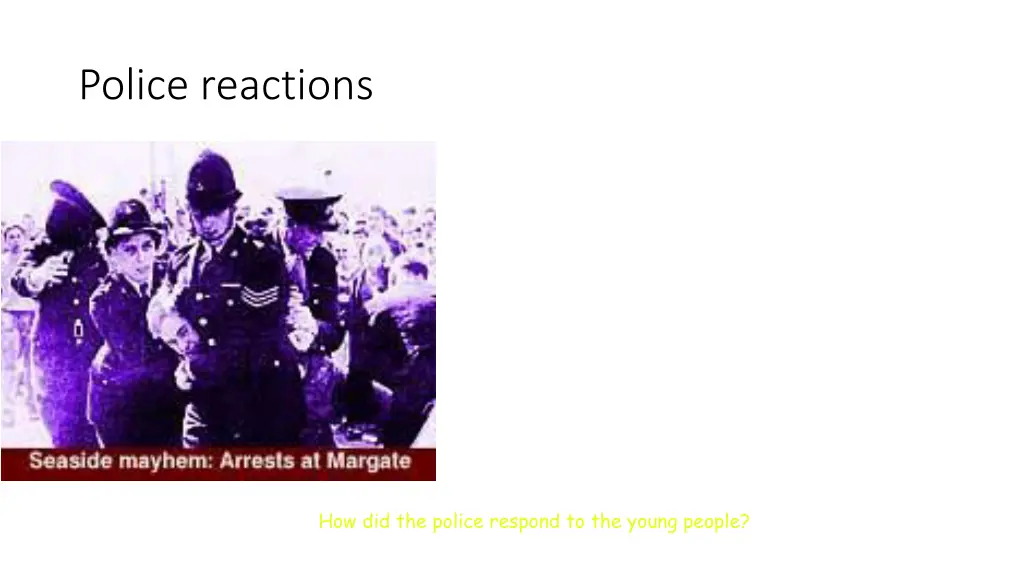 Police reactions

Seaside mayhem: Arrests at Margate

How did the police respond to the young people?